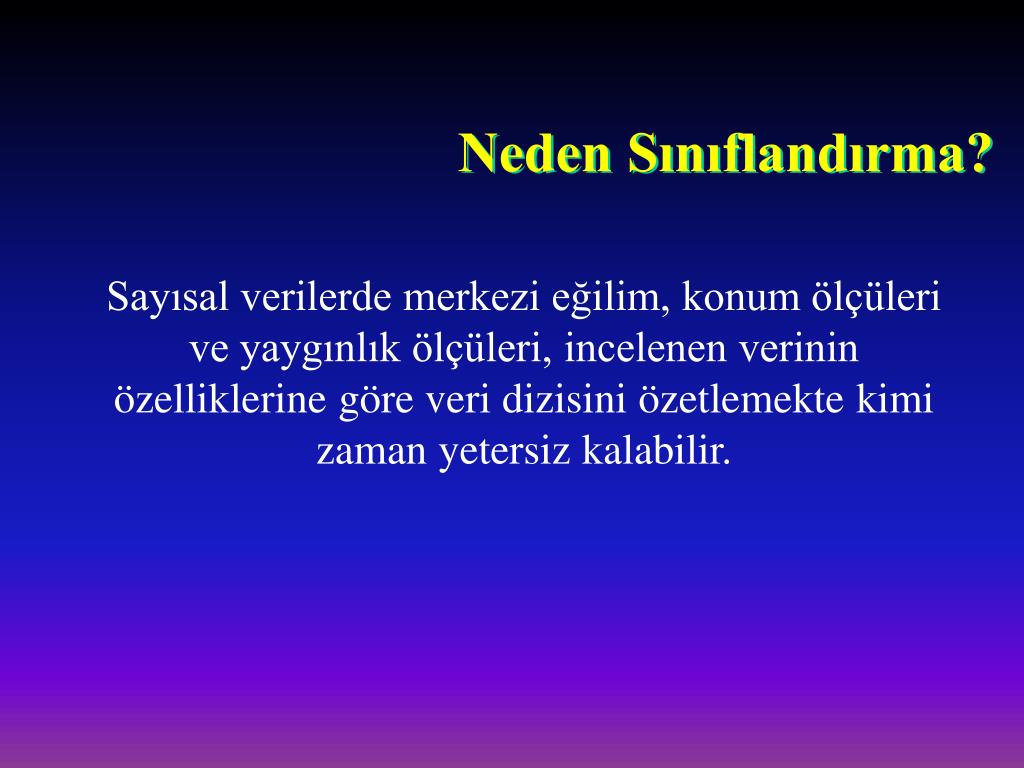 Neden Sınıflandırma?

Sayısal verilerde merkezi eğilim, konum ölçüleri ve yaygınlık ölçüleri, incelenen verinin özelliklerine göre veri dizisini özetlemekte kimi zaman yetersiz kalabilir.